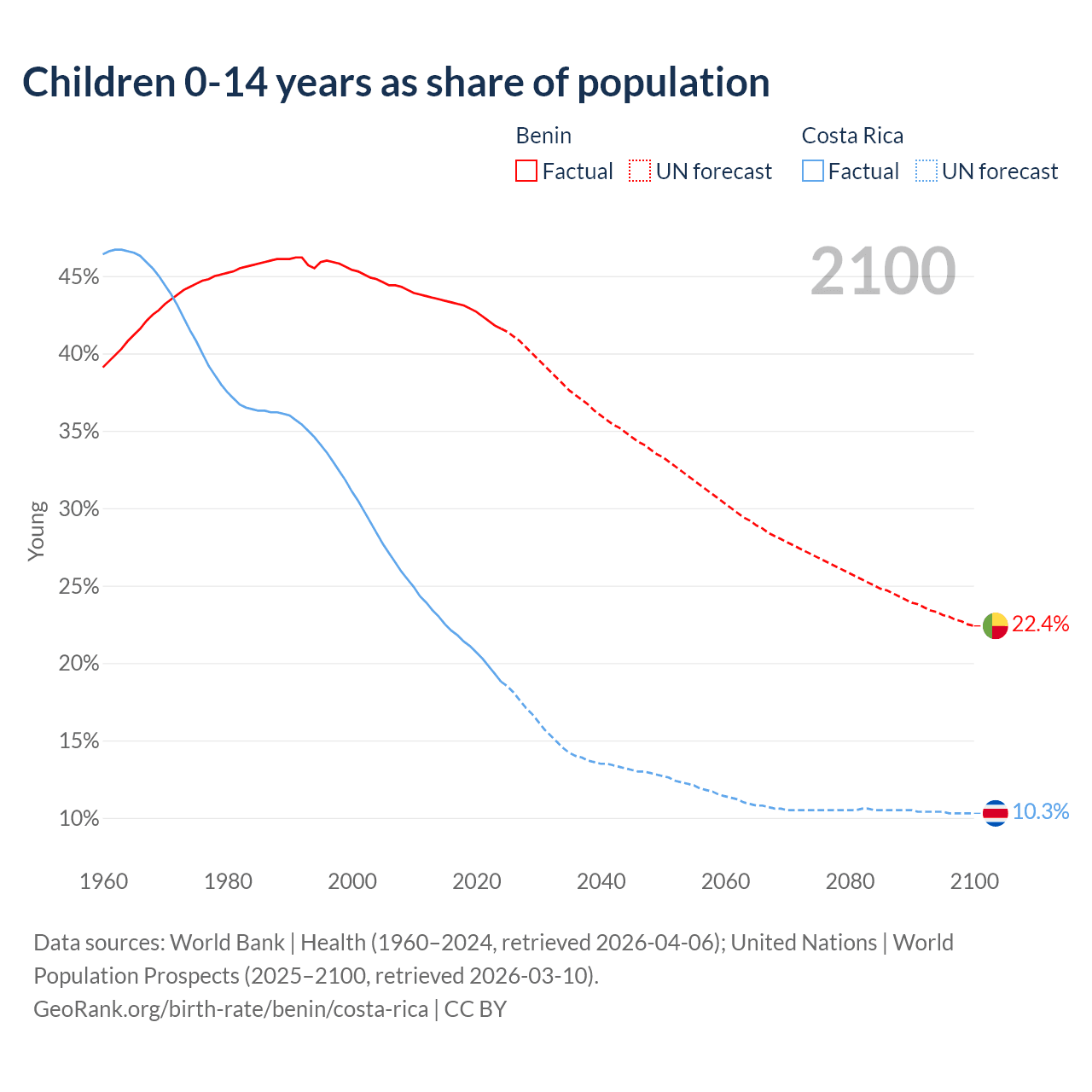 Children 0-14 years as share of population

Benin
Factual UN forecast

Costa Rica
Factual UN forecast

2100

45%
40%
35%
30%
25%
20%
15%
10%

Young

22.4%
10.3%

1960 1980 2000 2020 2040 2060 2080 2100

Data sources: World Bank | Health (1960–2024, retrieved 2026-04-06); United Nations | World Population Prospects (2025–2100, retrieved 2026-03-10).
GeoRank.org/birth-rate/benin/costa-rica | CC BY